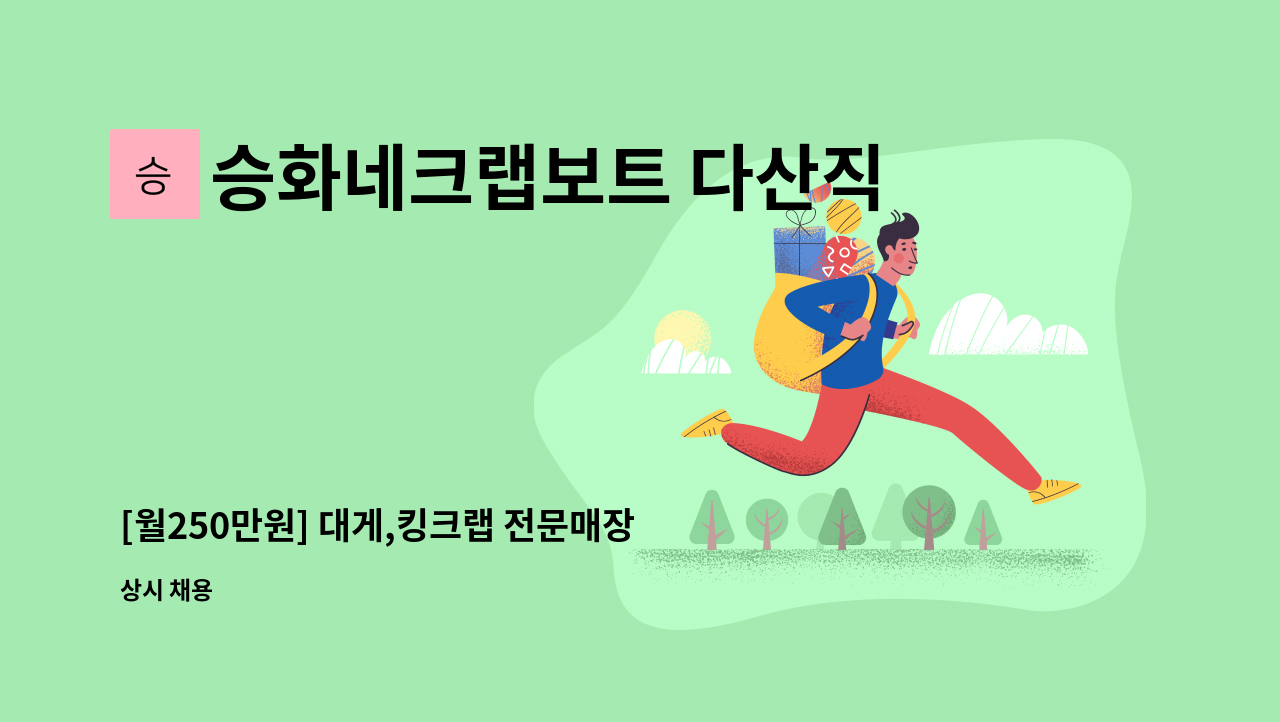 승

승화네크랩보트 다산직

[월250만원] 대게,킹크랩 전문매장

상시 채용